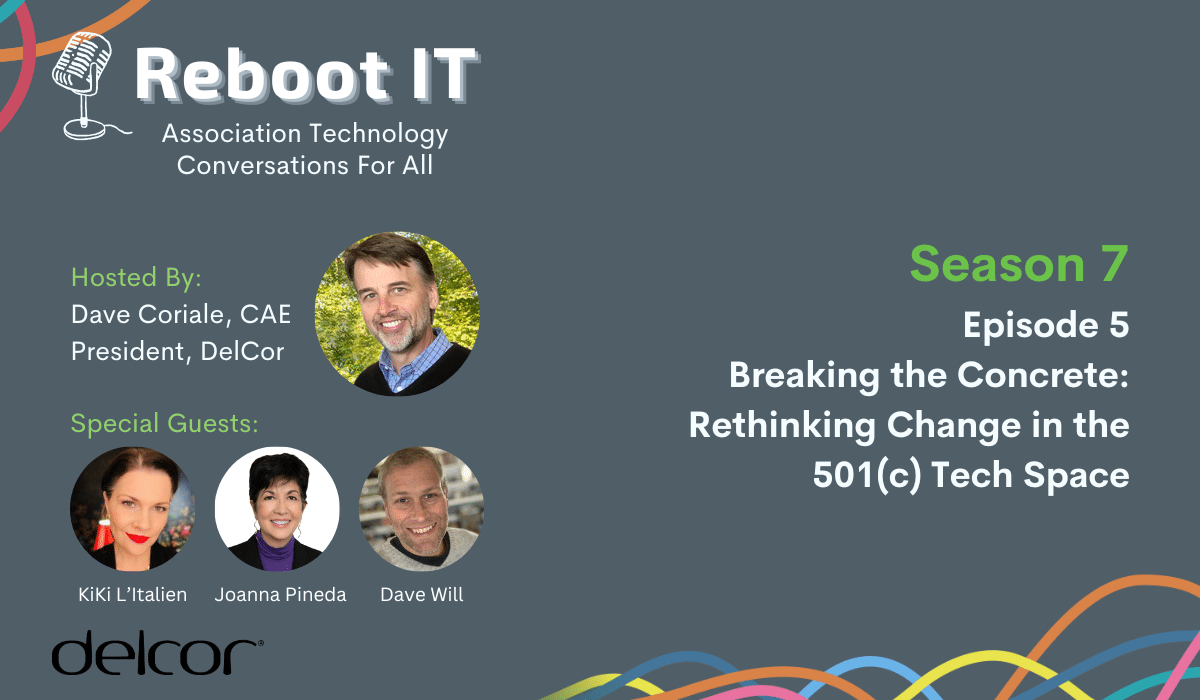 Reboot IT
Association Technology Conversations For All

Hosted By:
Dave Coriale, CAE
President, DelCor

Special Guests:

KiKi L'Italien

Joanna Pineda

Dave Will

delcor

Season 7
Episode 5
Breaking the Concrete: Rethinking Change in the 501(c) Tech Space